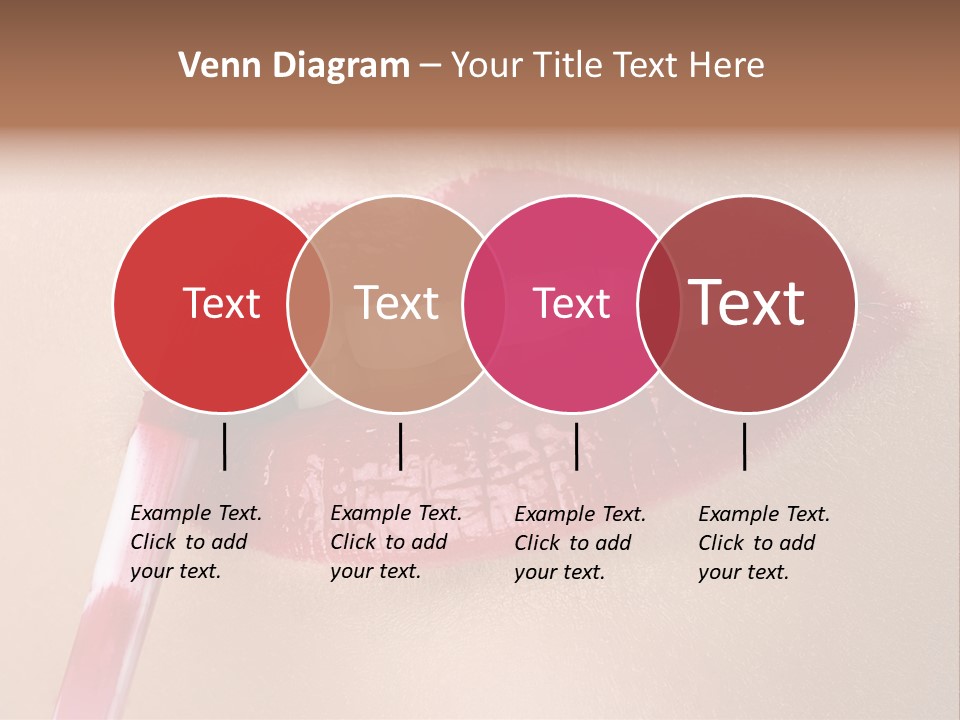 Venn Diagram – Your Title Text Here

Text

Text

Text

Text

Example Text. Click to add your text.

Example Text. Click to add your text.

Example Text. Click to add your text.

Example Text. Click to add your text.